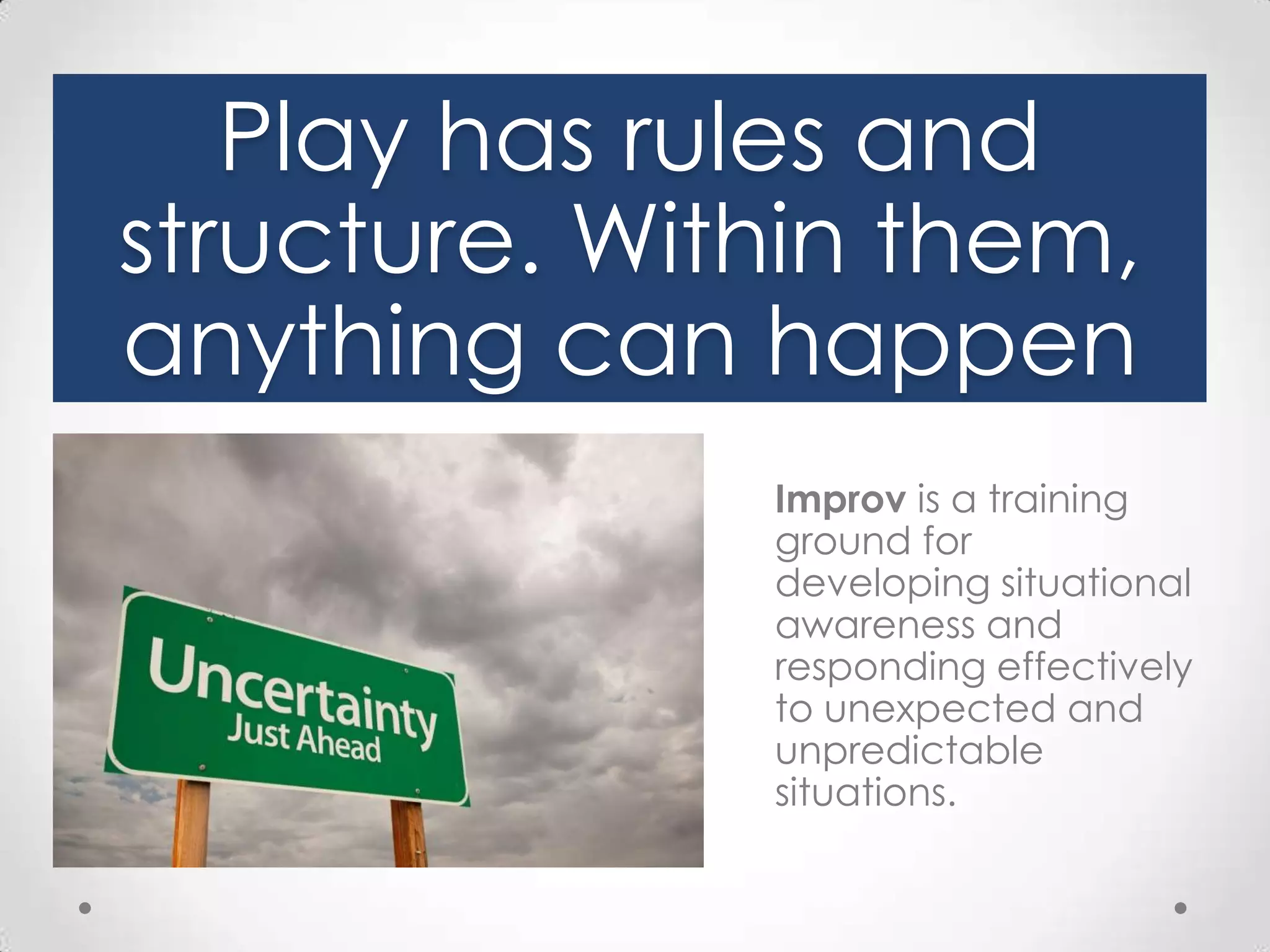 Play has rules and structure. Within them, anything can happen

Uncertainty
Just Ahead

Improv is a training ground for developing situational awareness and responding effectively to unexpected and unpredictable situations.